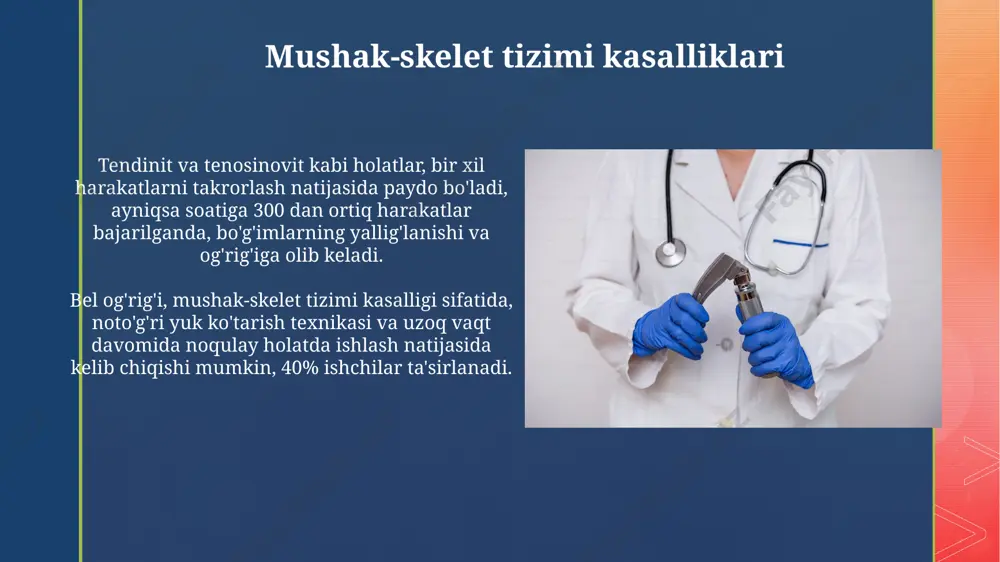 Mushak-skelet tizimi kasalliklari

Tendinit va tenosinovit kabi holatlar, bir xil harakatlarni takrorlash natijasida paydo bo'ladi, ayniqsa soatiga 300 dan ortiq harakatlar bajarilganda, bo'g'imlarning yallig'lanishi va og'rig'iga olib keladi.

Bel og'rig'i, mushak-skelet tizimi kasalligi sifatida, noto'g'ri yuk ko'tarish texnikasi va uzoq vaqt davomida noqulay holatda ishlash natijasida kelib chiqishi mumkin, 40% ishchilar ta'sirlanadi.